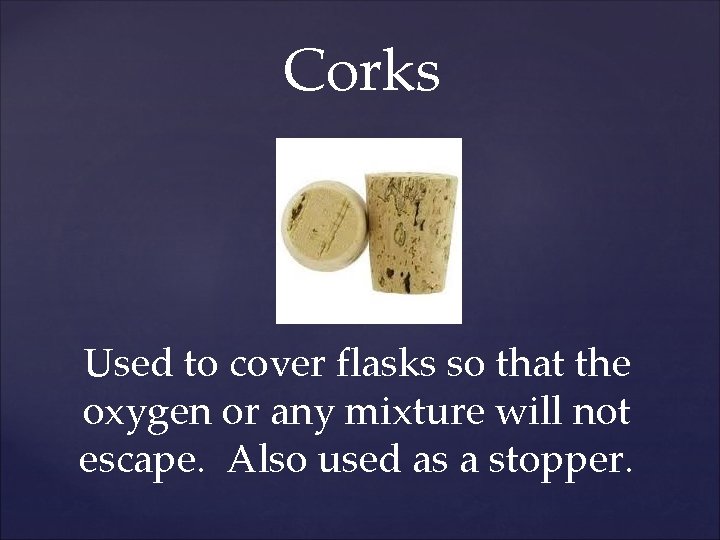 Corks

Used to cover flasks so that the oxygen or any mixture will not escape. Also used as a stopper.